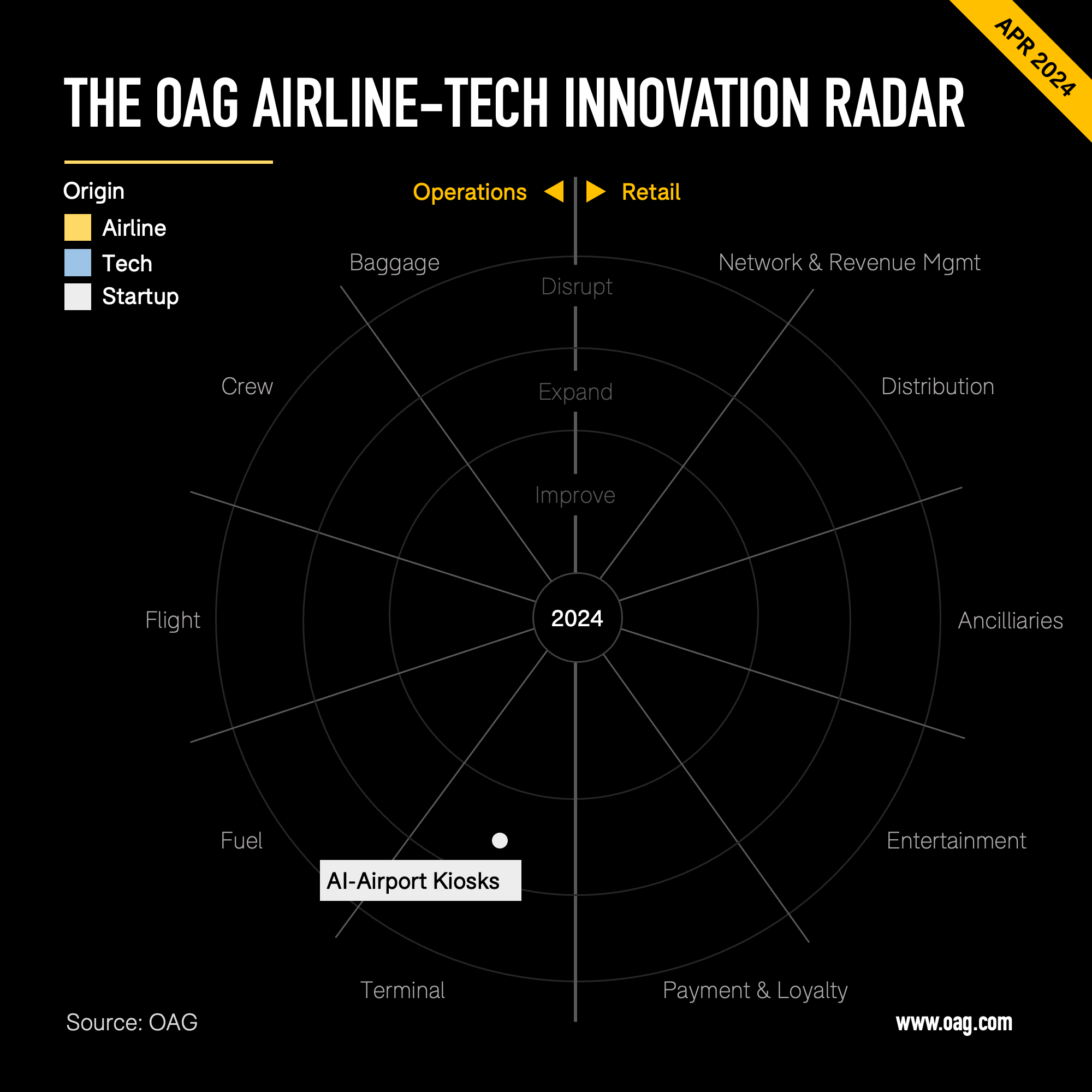 APR 2024

THE OAG AIRLINE-TECH INNOVATION RADAR

Origin
Airline
Tech
Startup

Operations Retail

Baggage
Network & Revenue Mgmt
Disrupt
Crew
Distribution
Expand
Improve
Flight
2024
Ancilliaries
Fuel
Entertainment
AI-Airport Kiosks
Terminal
Payment & Loyalty

Source: OAG
www.oag.com